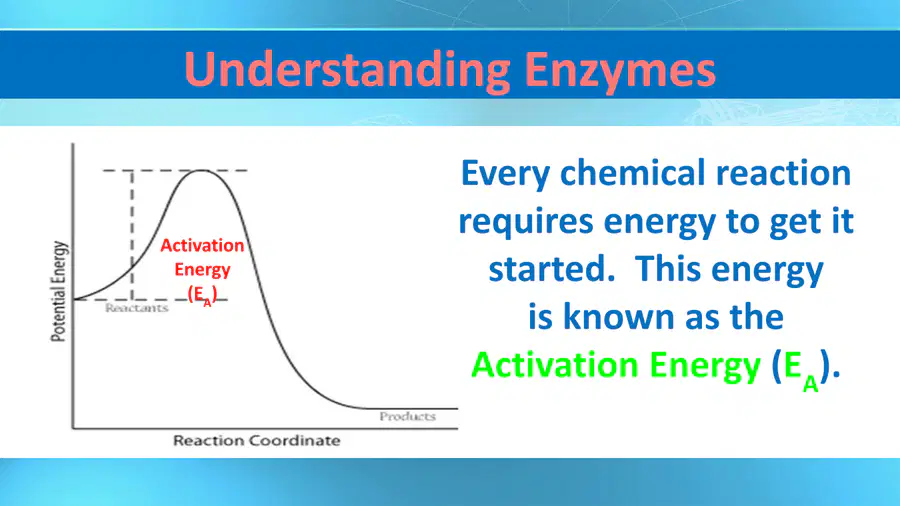 Understanding Enzymes

Potential Energy

Activation Energy ($E_A$)

Reactants

Products

Reaction Coordinate

Every chemical reaction requires energy to get it started. This energy is known as the Activation Energy ($E_A$).